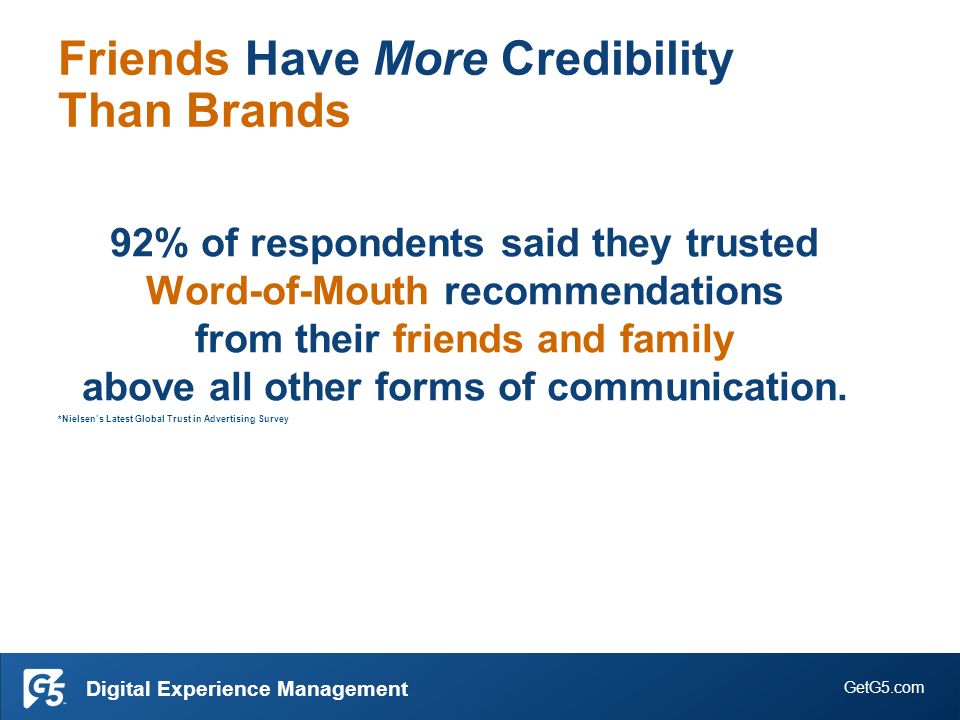 Friends Have More Credibility Than Brands

92% of respondents said they trusted Word-of-Mouth recommendations from their friends and family above all other forms of communication.

*Nielsen's Latest Global Trust in Advertising Survey

G5 Digital Experience Management

GetG5.com